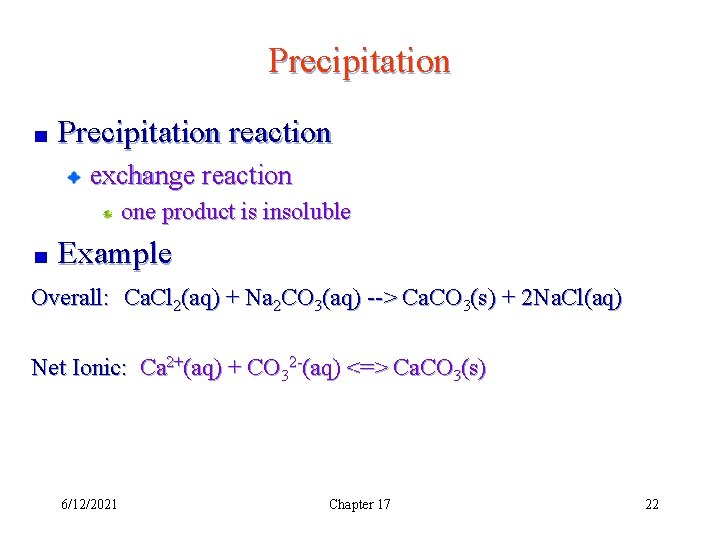 Precipitation

Precipitation reaction

exchange reaction

one product is insoluble

Example

Overall: $CaCl_2(aq) + Na_2CO_3(aq)$ --> $CaCO_3(s) + 2NaCl(aq)$

Net Ionic: $Ca^{2+}(aq) + CO_3^{2-}(aq)$ <=> $CaCO_3(s)$

6/12/2021

Chapter 17

22